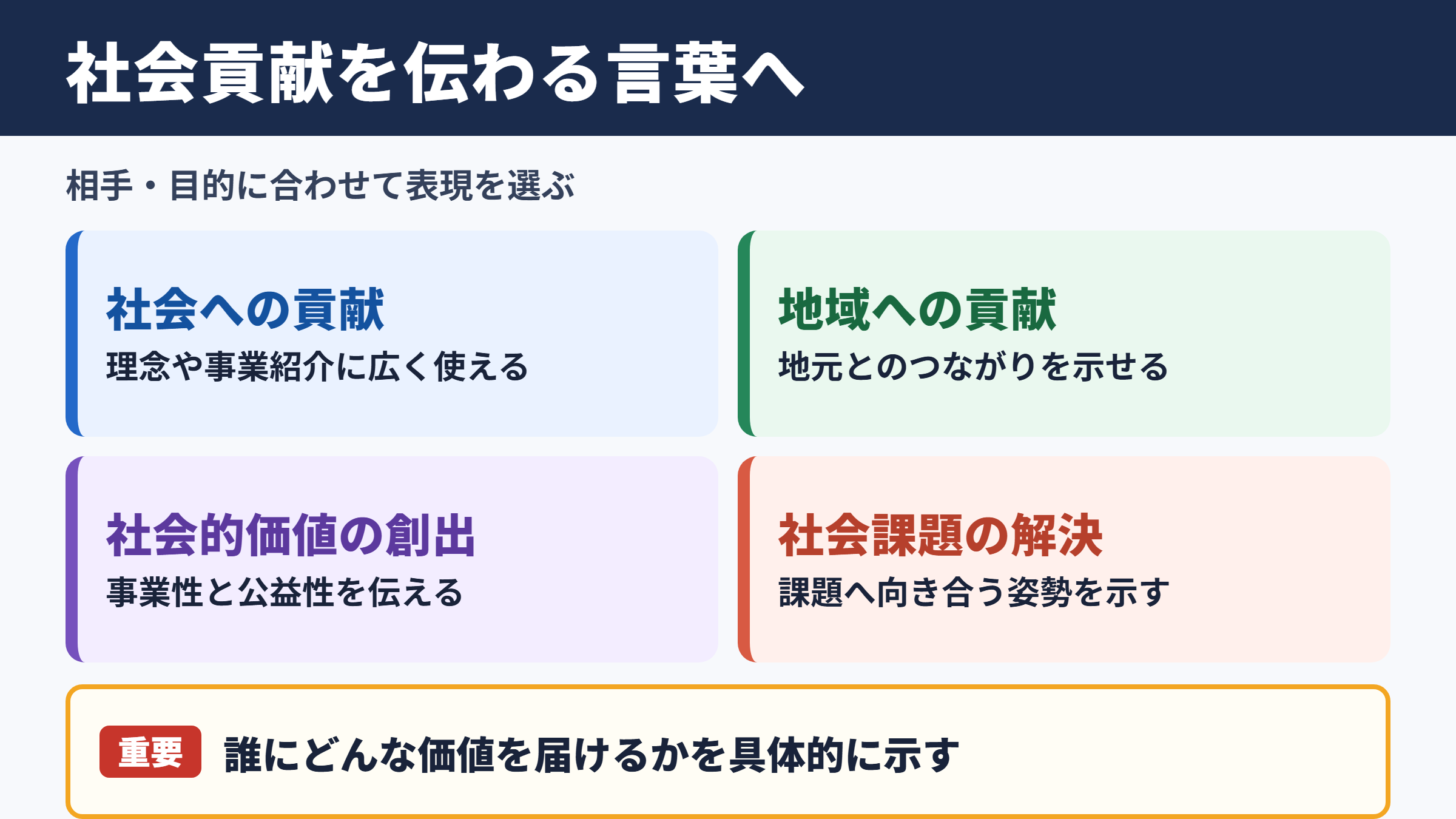 社会貢献を伝わる言葉へ

相手・目的に合わせて表現を選ぶ

社会への貢献
理念や事業紹介に広く使える

地域への貢献
地元とのつながりを示せる

社会的価値の創出
事業性と公益性を伝える

社会課題の解決
課題へ向き合う姿勢を示す

重要 誰にどんな価値を届けるかを具体的に示す